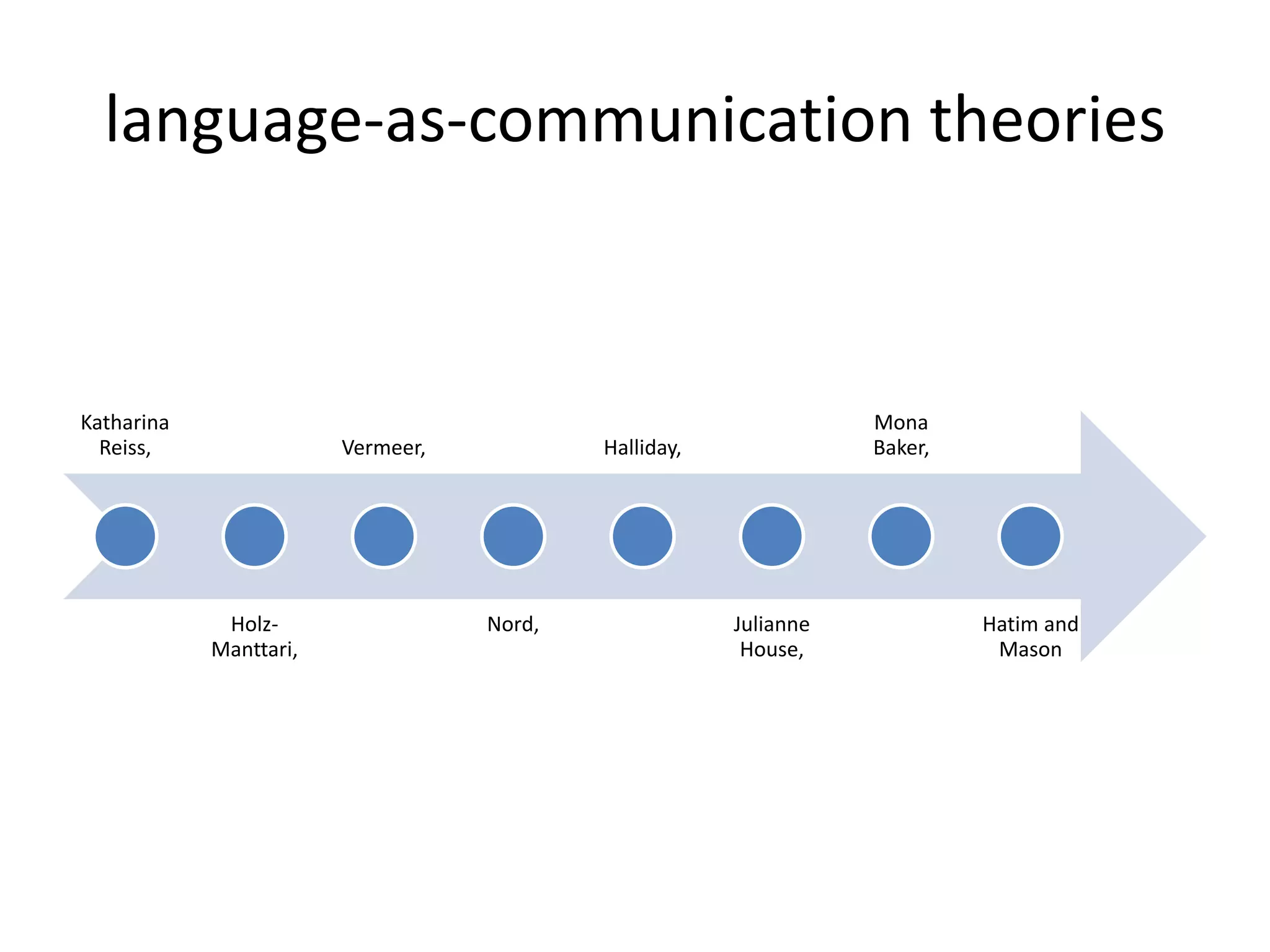 language-as-communication theories

Katharina Reiss,

Holz-Manttari,

Vermeer,

Nord,

Halliday,

Julianne House,

Mona Baker,

Hatim and Mason